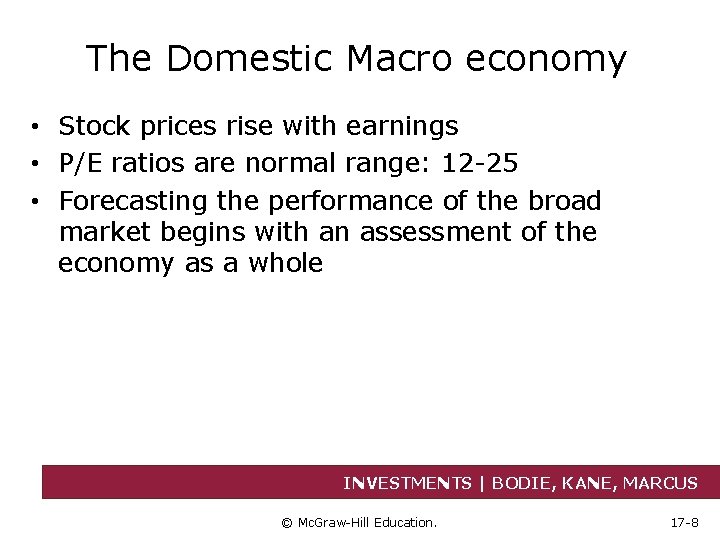 The Domestic Macro economy

• Stock prices rise with earnings
• P/E ratios are normal range: 12-25
• Forecasting the performance of the broad market begins with an assessment of the economy as a whole

INVESTMENTS | BODIE, KANE, MARCUS

© McGraw-Hill Education.

17-8